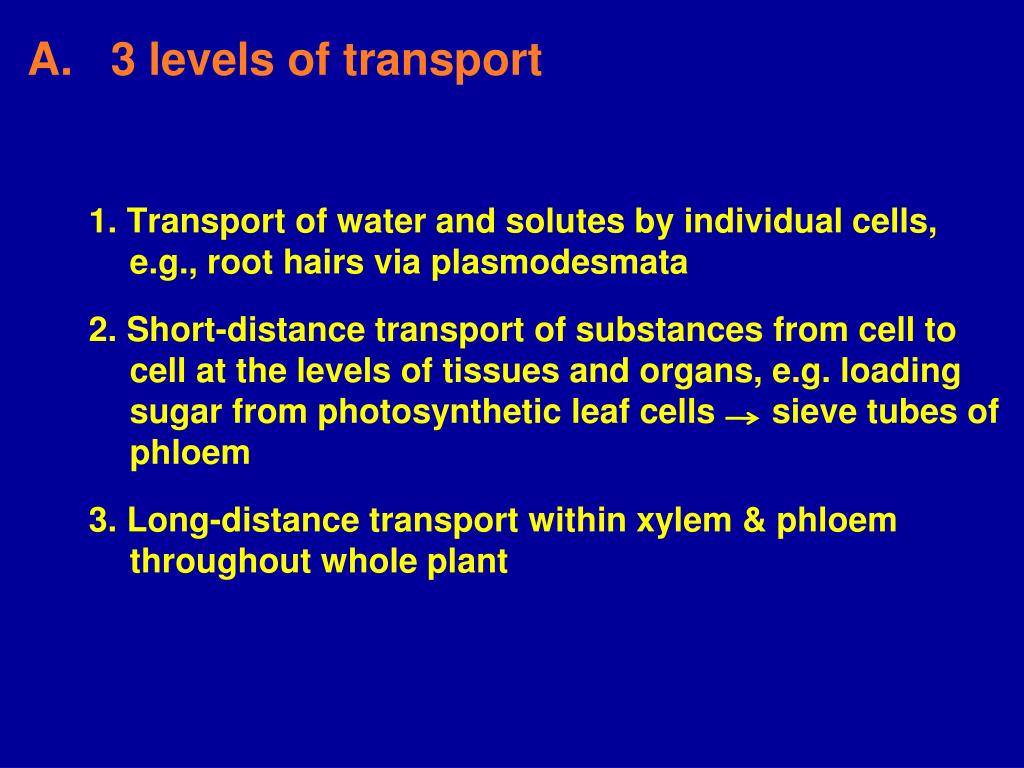 A. 3 levels of transport

1. Transport of water and solutes by individual cells, e.g., root hairs via plasmodesmata

2. Short-distance transport of substances from cell to cell at the levels of tissues and organs, e.g. loading sugar from photosynthetic leaf cells $\rightarrow$ sieve tubes of phloem

3. Long-distance transport within xylem & phloem throughout whole plant